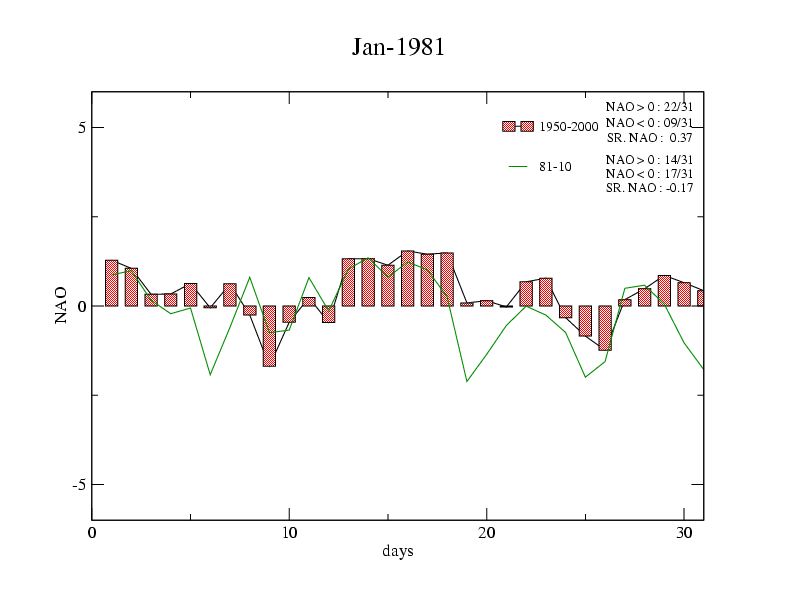 Jan-1981

1950-2000

NAO > 0 : 22/31
NAO < 0 : 09/31
SR. NAO : 0.37

81-10

NAO > 0 : 14/31
NAO < 0 : 17/31
SR. NAO : -0.17

5
0
-5

NAO

0
10
20
30

days